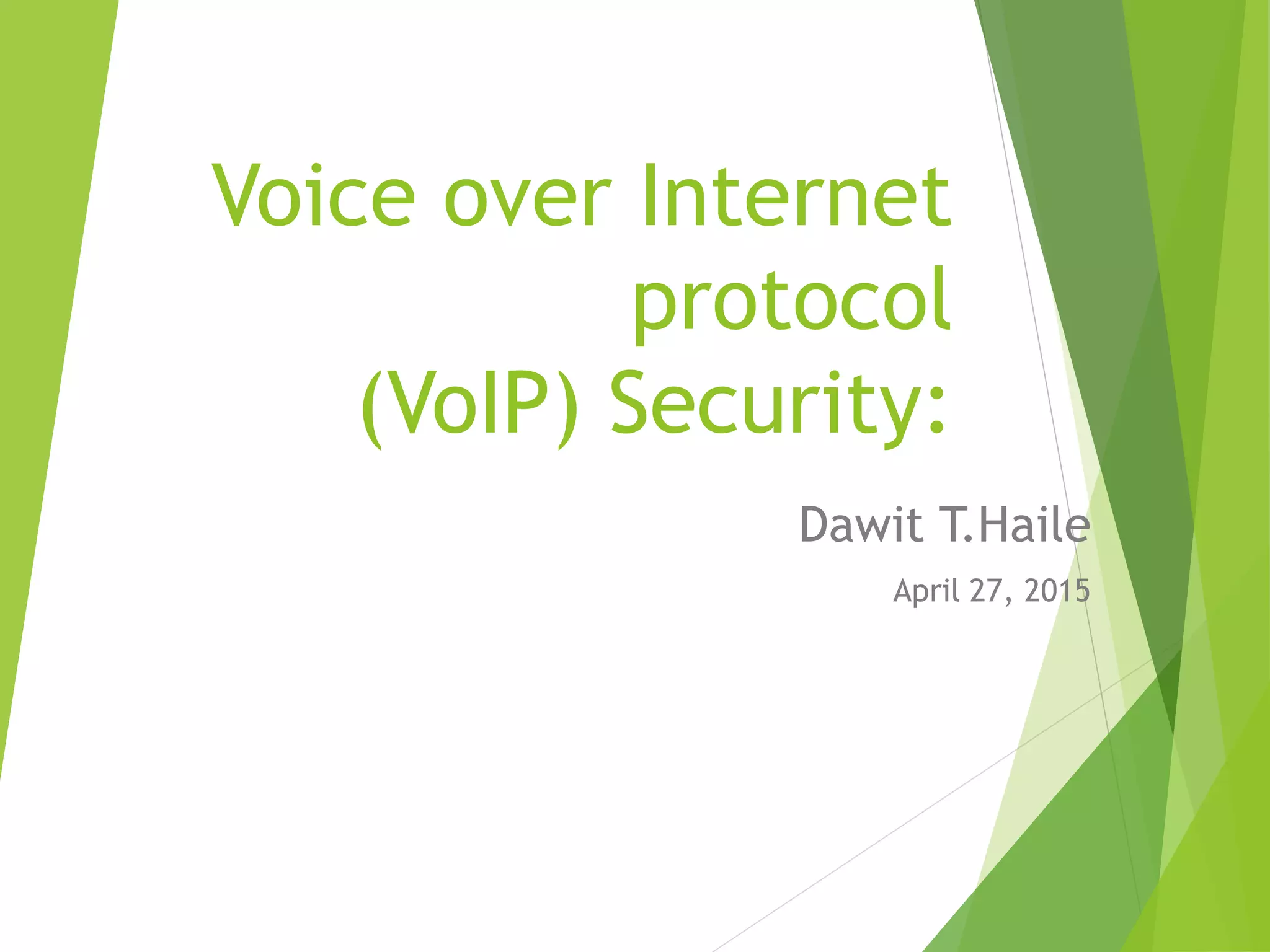 Voice over Internet protocol (VoIP) Security:

Dawit T.Haile

April 27, 2015